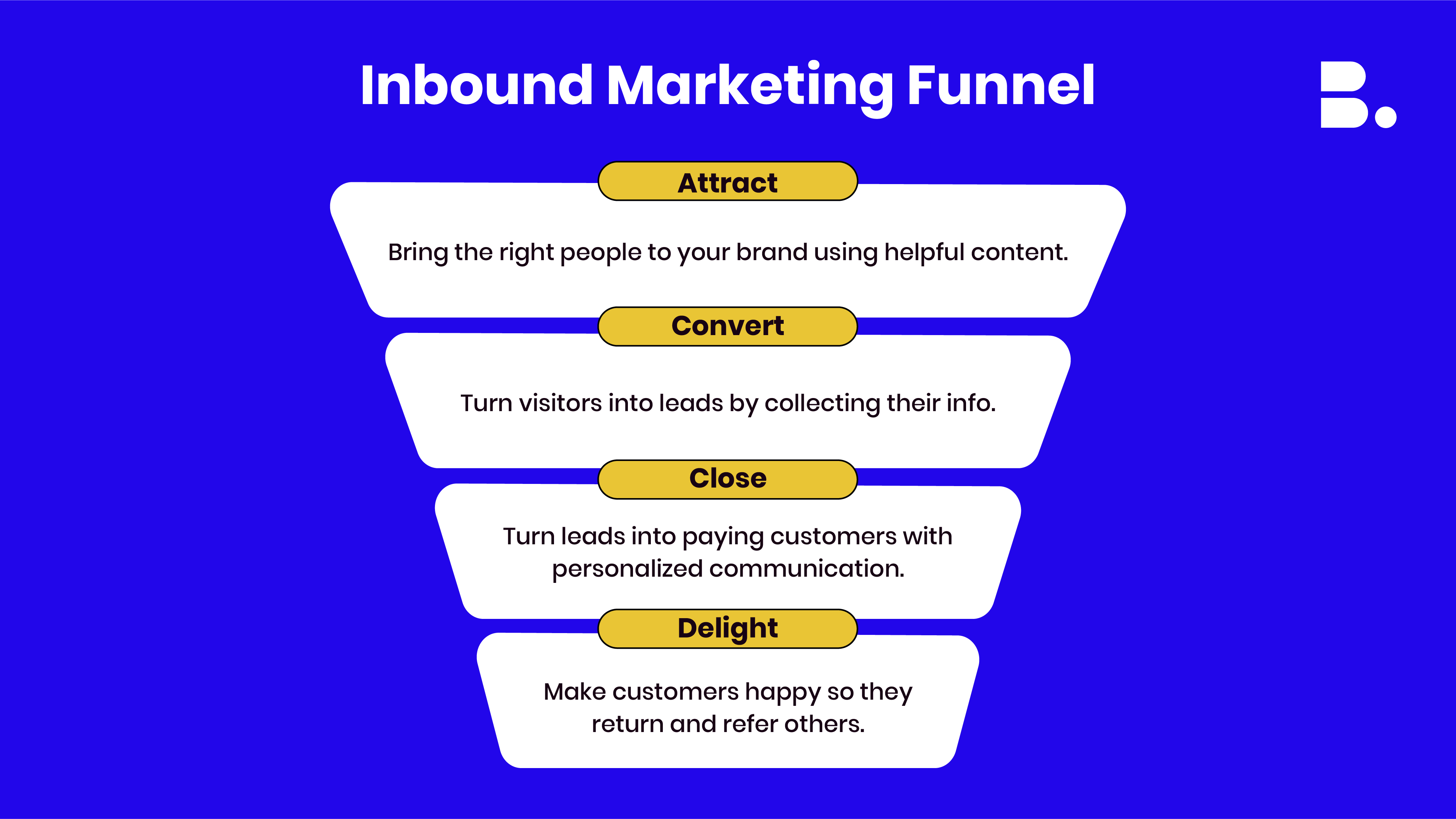 Inbound Marketing Funnel

B.

Attract

Bring the right people to your brand using helpful content.

Convert

Turn visitors into leads by collecting their info.

Close

Turn leads into paying customers with personalized communication.

Delight

Make customers happy so they return and refer others.